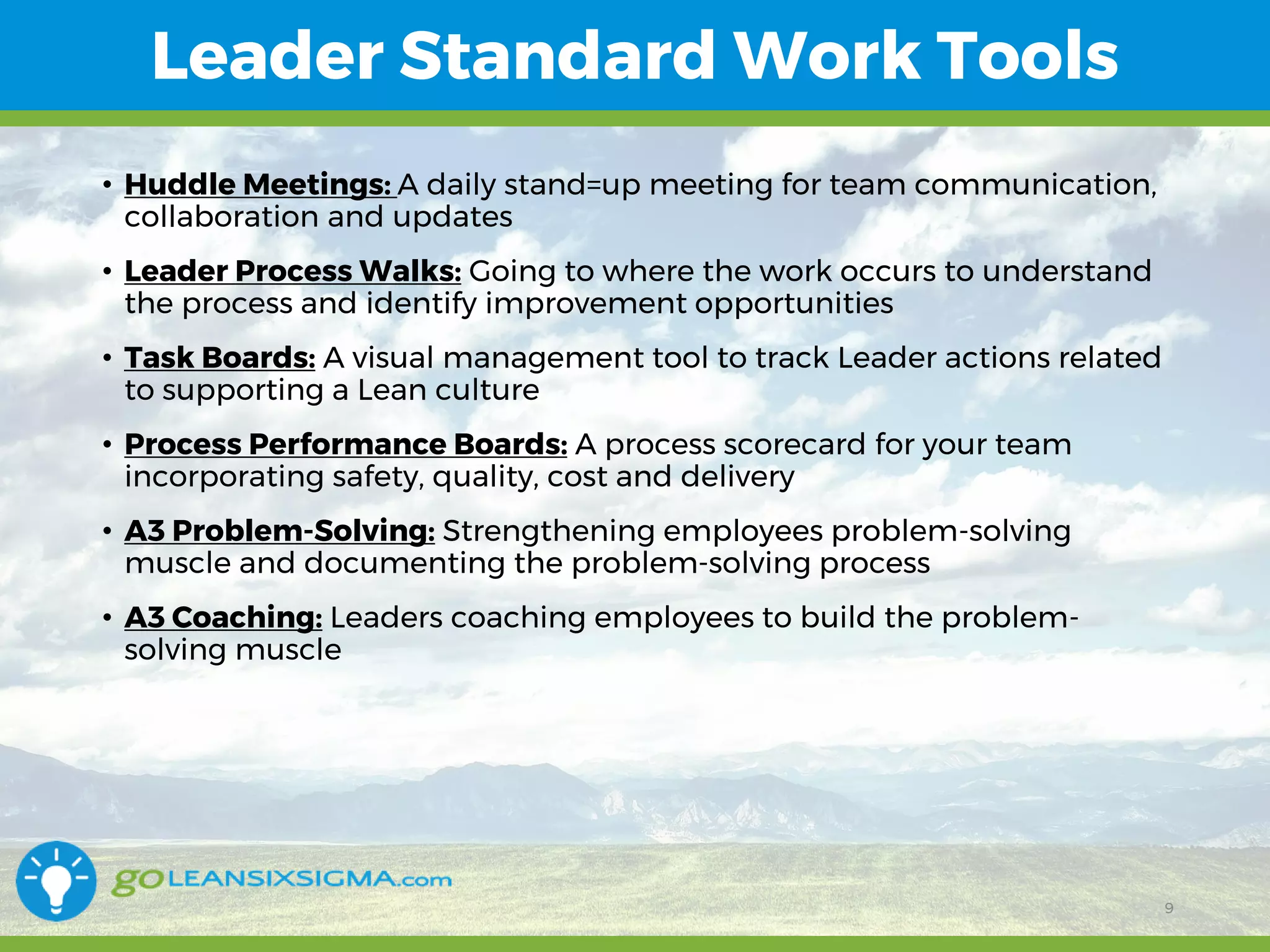 Leader Standard Work Tools

• Huddle Meetings: A daily stand=up meeting for team communication, collaboration and updates

• Leader Process Walks: Going to where the work occurs to understand the process and identify improvement opportunities

• Task Boards: A visual management tool to track Leader actions related to supporting a Lean culture

• Process Performance Boards: A process scorecard for your team incorporating safety, quality, cost and delivery

• A3 Problem-Solving: Strengthening employees problem-solving muscle and documenting the problem-solving process

• A3 Coaching: Leaders coaching employees to build the problem-solving muscle

goLEANSIXSIGMA.com

9